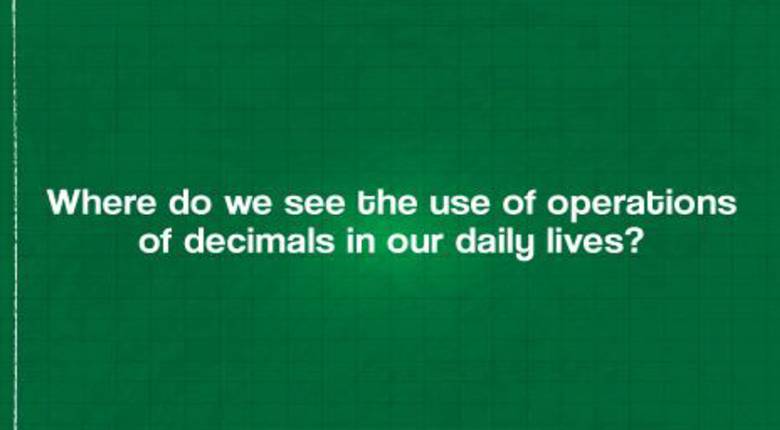 Where do we see the use of operations of decimals in our daily lives?